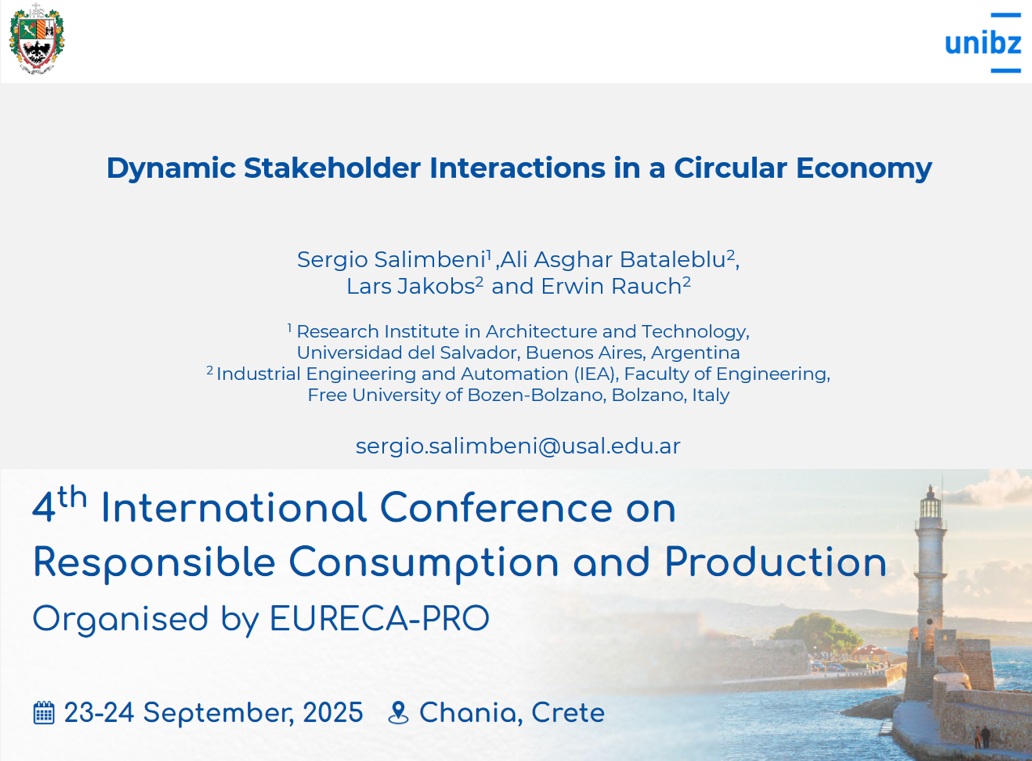 unibz

Dynamic Stakeholder Interactions in a Circular Economy

Sergio Salimbeni$^1$ ,Ali Asghar Bataleblu$^2$, Lars Jakobs$^2$ and Erwin Rauch$^2$

$^1$ Research Institute in Architecture and Technology, Universidad del Salvador, Buenos Aires, Argentina
$^2$ Industrial Engineering and Automation (IEA), Faculty of Engineering, Free University of Bozen-Bolzano, Bolzano, Italy

sergio.salimbeni@usal.edu.ar

4$^{th}$ International Conference on Responsible Consumption and Production
Organised by EURECA-PRO

23-24 September, 2025 Chania, Crete